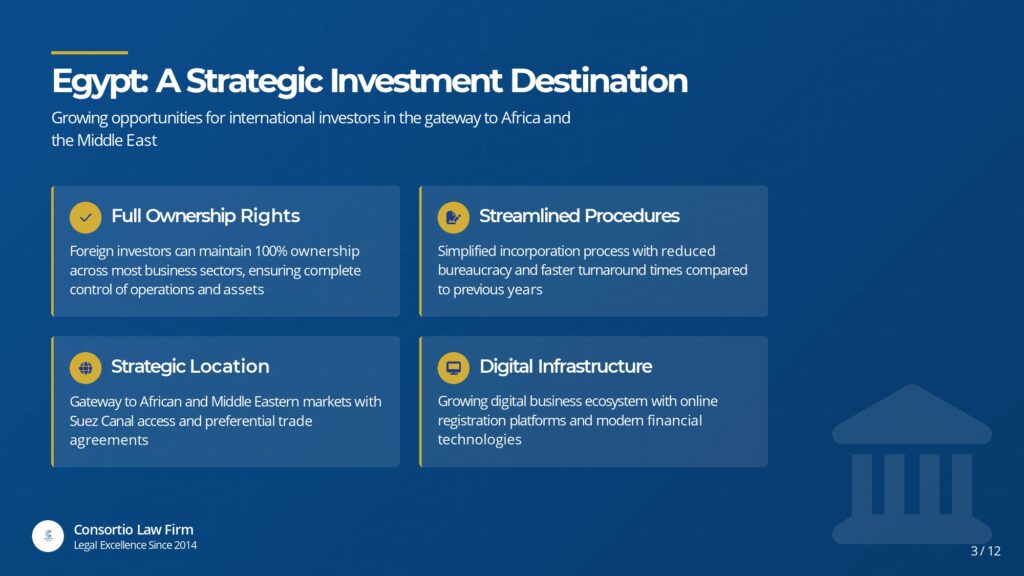 Egypt: A Strategic Investment Destination

Growing opportunities for international investors in the gateway to Africa and the Middle East

Full Ownership Rights

Foreign investors can maintain 100% ownership across most business sectors, ensuring complete control of operations and assets

Streamlined Procedures

Simplified incorporation process with reduced bureaucracy and faster turnaround times compared to previous years

Strategic Location

Gateway to African and Middle Eastern markets with Suez Canal access and preferential trade agreements

Digital Infrastructure

Growing digital business ecosystem with online registration platforms and modern financial technologies

Consortio Law Firm
Legal Excellence Since 2014

3 / 12